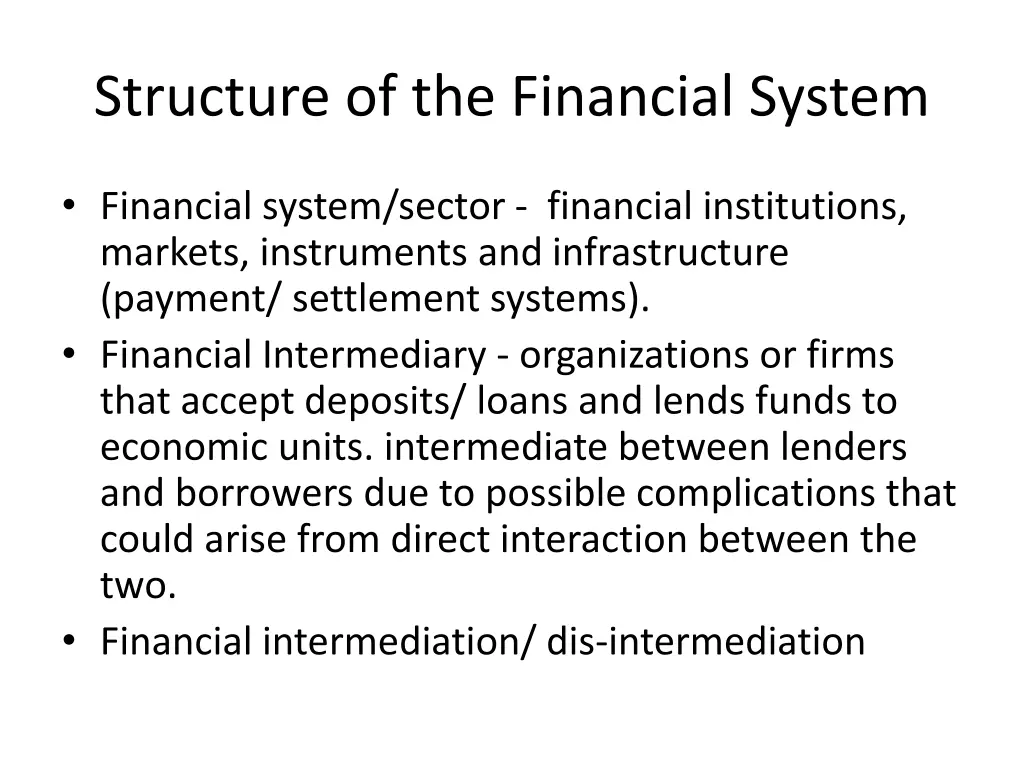 Structure of the Financial System

• Financial system/sector - financial institutions, markets, instruments and infrastructure (payment/ settlement systems).
• Financial Intermediary - organizations or firms that accept deposits/ loans and lends funds to economic units. intermediate between lenders and borrowers due to possible complications that could arise from direct interaction between the two.
• Financial intermediation/ dis-intermediation